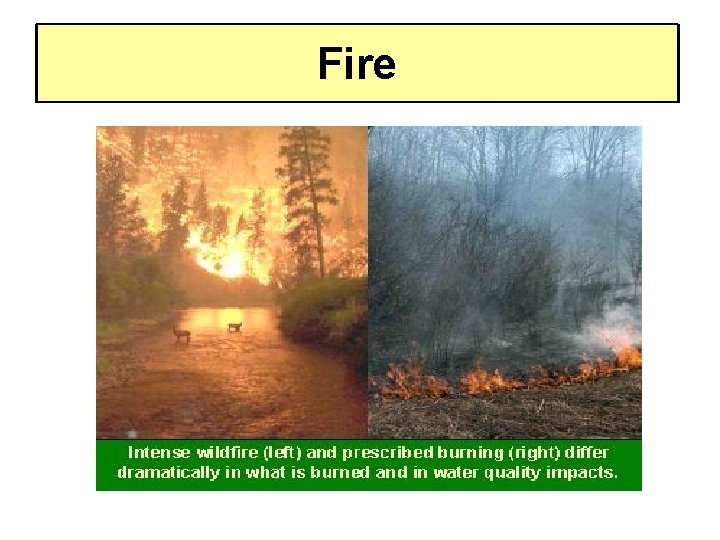 Fire

Intense wildfire (left) and prescribed burning (right) differ dramatically in what is burned and in water quality impacts.